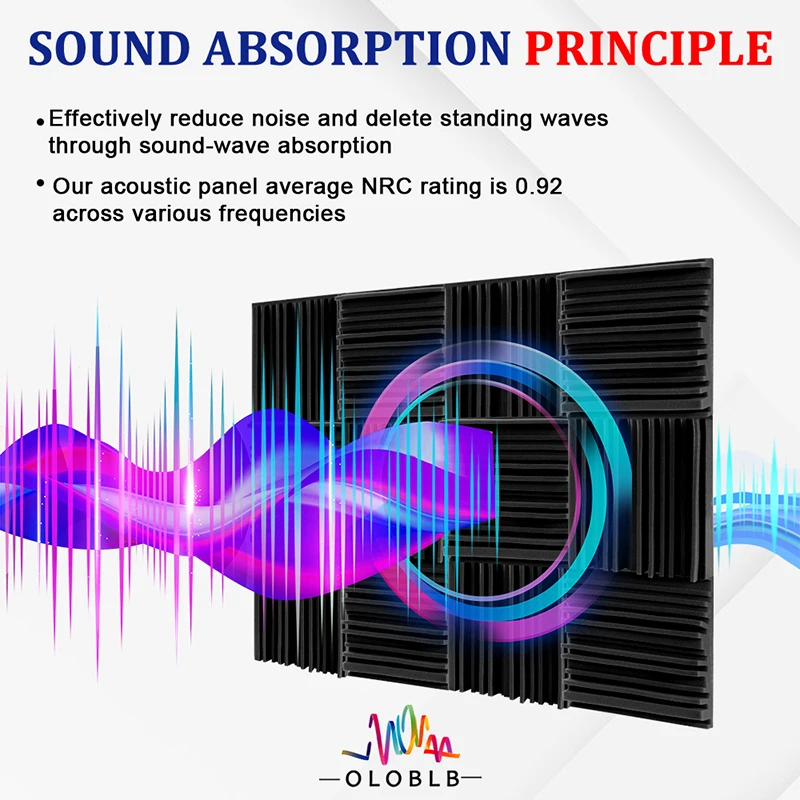 SOUND ABSORPTION PRINCIPLE

• Effectively reduce noise and delete standing waves through sound-wave absorption

• Our acoustic panel average NRC rating is 0.92 across various frequencies

—OLOBLB—